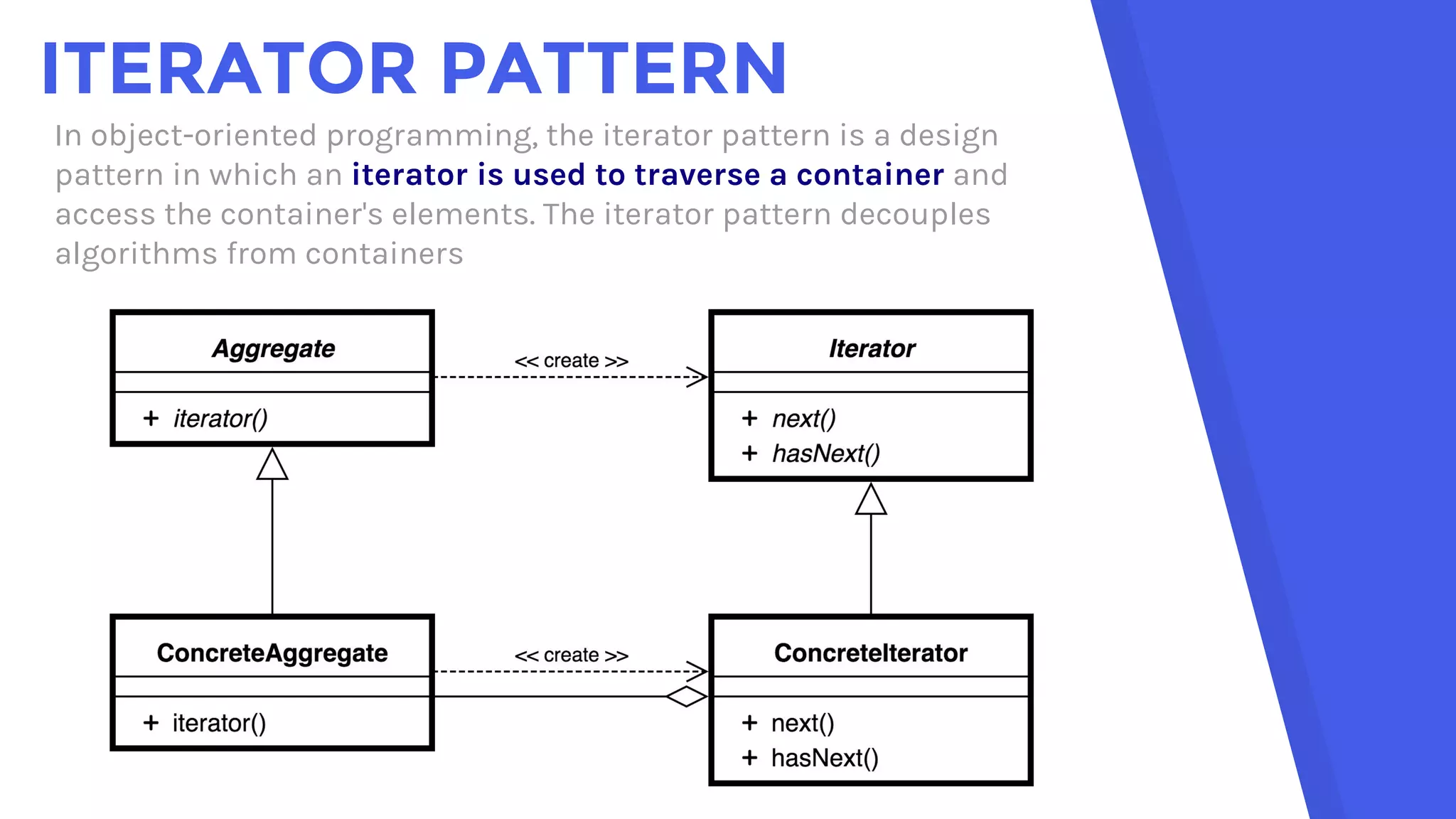 ITERATOR PATTERN

In object-oriented programming, the iterator pattern is a design pattern in which an iterator is used to traverse a container and access the container's elements. The iterator pattern decouples algorithms from containers

Aggregate

+ iterator()

<< create >>

Iterator

+ next()
+ hasNext()

ConcreteAggregate

+ iterator()

<< create >>

ConcreteIterator

+ next()
+ hasNext()